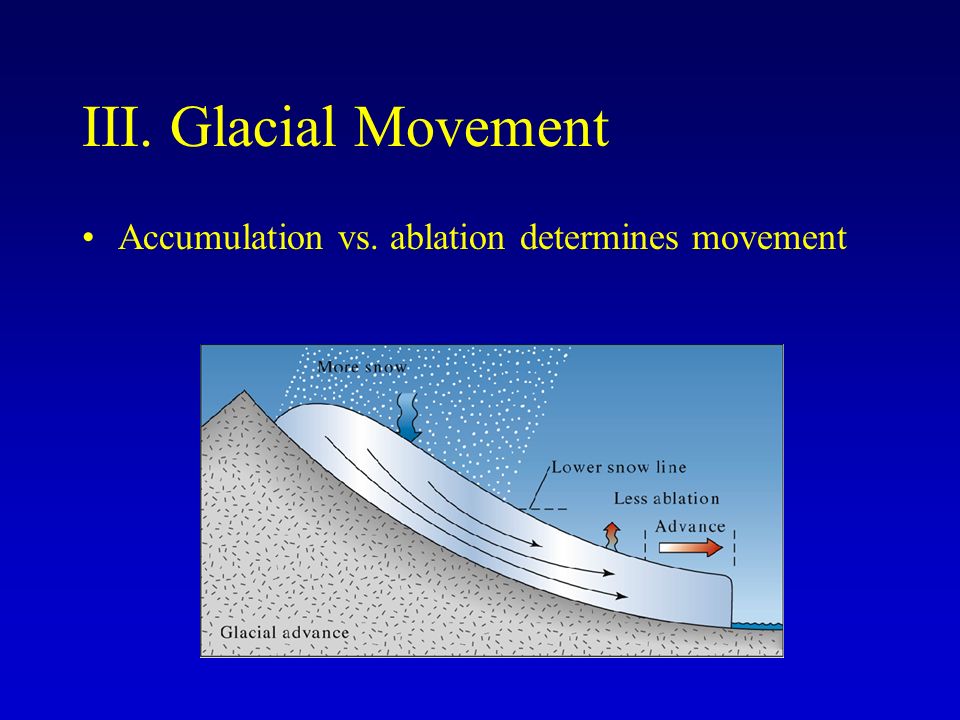 III. Glacial Movement

• Accumulation vs. ablation determines movement

More snow

Lower snow line

Less ablation

Advance

Glacial advance